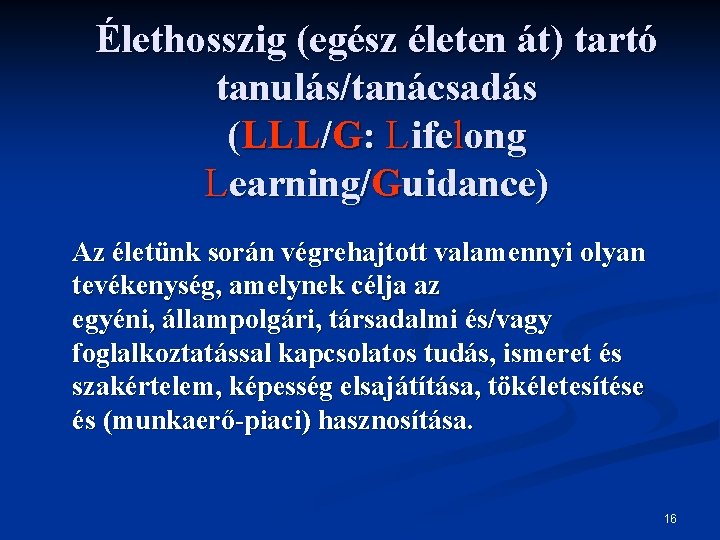 Élethosszig (egész életen át) tartó tanulás/tanácsadás (LLL/G: Lifelong Learning/Guidance)

Az életünk során végrehajtott valamennyi olyan tevékenység, amelynek célja az egyéni, állampolgári, társadalmi és/vagy foglalkoztatással kapcsolatos tudás, ismeret és szakértelem, képesség elsajátítása, tökéletesítése és (munkaerő-piaci) hasznosítása.

16